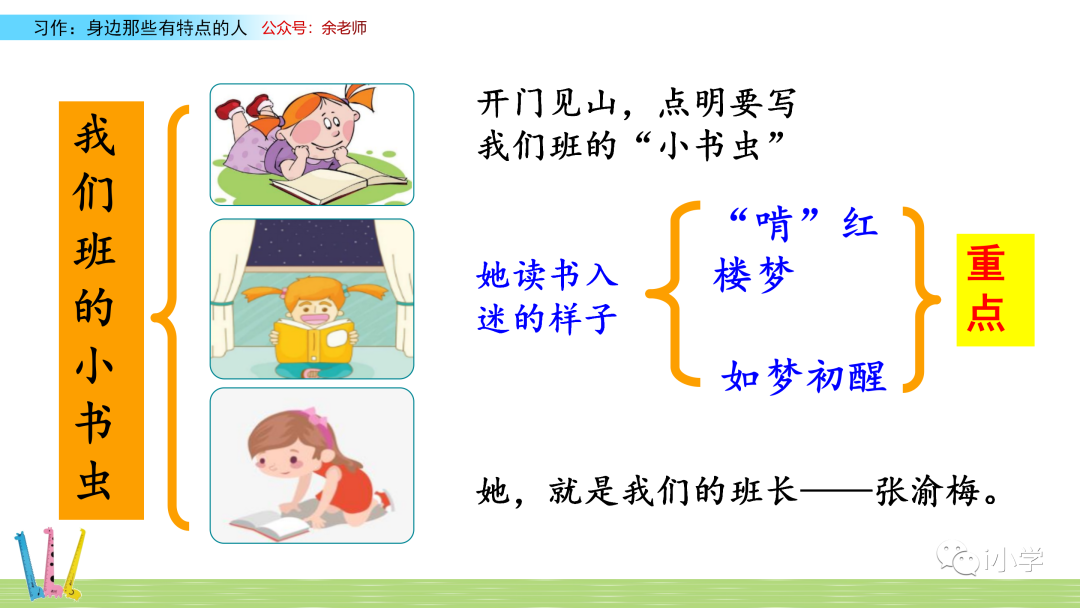 习作：身边那些有特点的人　公众号：余老师

我们班的小书虫

开门见山，点明要写我们班的“小书虫”

她读书入迷的样子

“啃”红楼梦

如梦初醒

重点

她，就是我们的班长——张渝梅。

小学